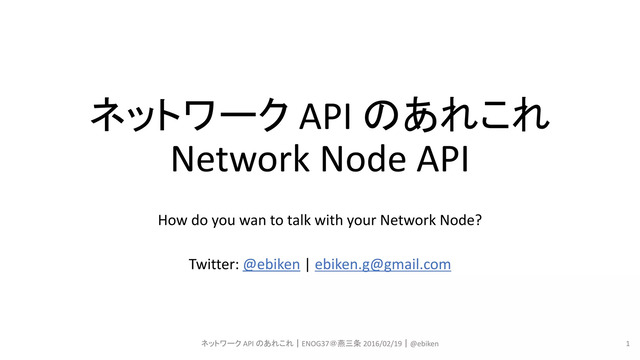 ネットワーク API のあれこれ
Network Node API

How do you wan to talk with your Network Node?

Twitter: @ebiken | ebiken.g@gmail.com

ネットワーク API のあれこれ | ENOG37@燕三条 2016/02/19 | @ebiken

1